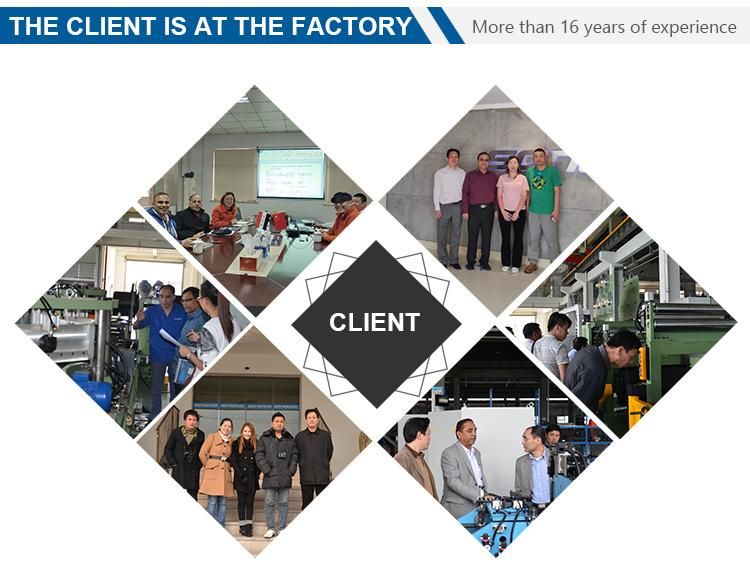 THE CLIENT IS AT THE FACTORY

More than 16 years of experience

CLIENT